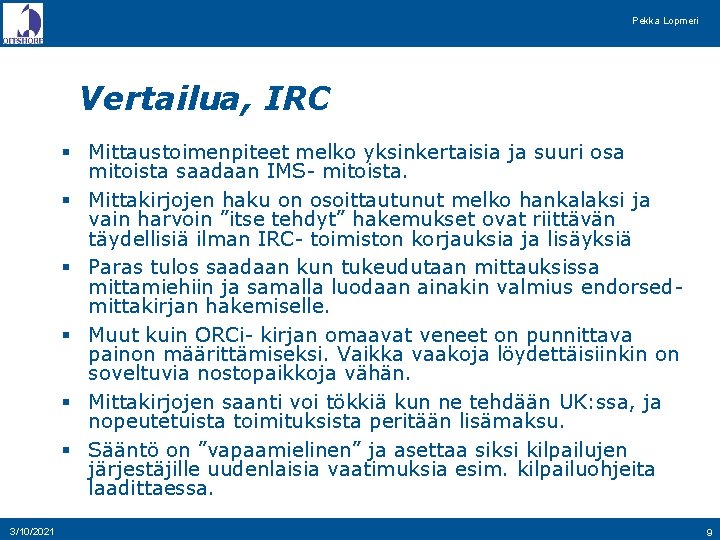 OFFSHORE

Pekka Lopmeri

Vertailua, IRC

▪ Mittaustoimenpiteet melko yksinkertaisia ja suuri osa mitoista saadaan IMS- mitoista.

▪ Mittakirjojen haku on osoittautunut melko hankalaksi ja vain harvoin ”itse tehdyt” hakemukset ovat riittävän täydellisiä ilman IRC- toimiston korjauksia ja lisäyksiä

▪ Paras tulos saadaan kun tukeudutaan mittauksissa mittamiehiin ja samalla luodaan ainakin valmius endorsed-mittakirjan hakemiselle.

▪ Muut kuin ORCi- kirjan omaavat veneet on punnittava painon määrittämiseksi. Vaikka vaakoja löydettäisiinkin on soveltuvia nostopaikkoja vähän.

▪ Mittakirjojen saanti voi tökkiä kun ne tehdään UK:ssa, ja nopeutetuista toimituksista peritään lisämaksu.

▪ Sääntö on ”vapaamielinen” ja asettaa siksi kilpailujen järjestäjille uudenlaisia vaatimuksia esim. kilpailuohjeita laadittaessa.

3/10/2021

9